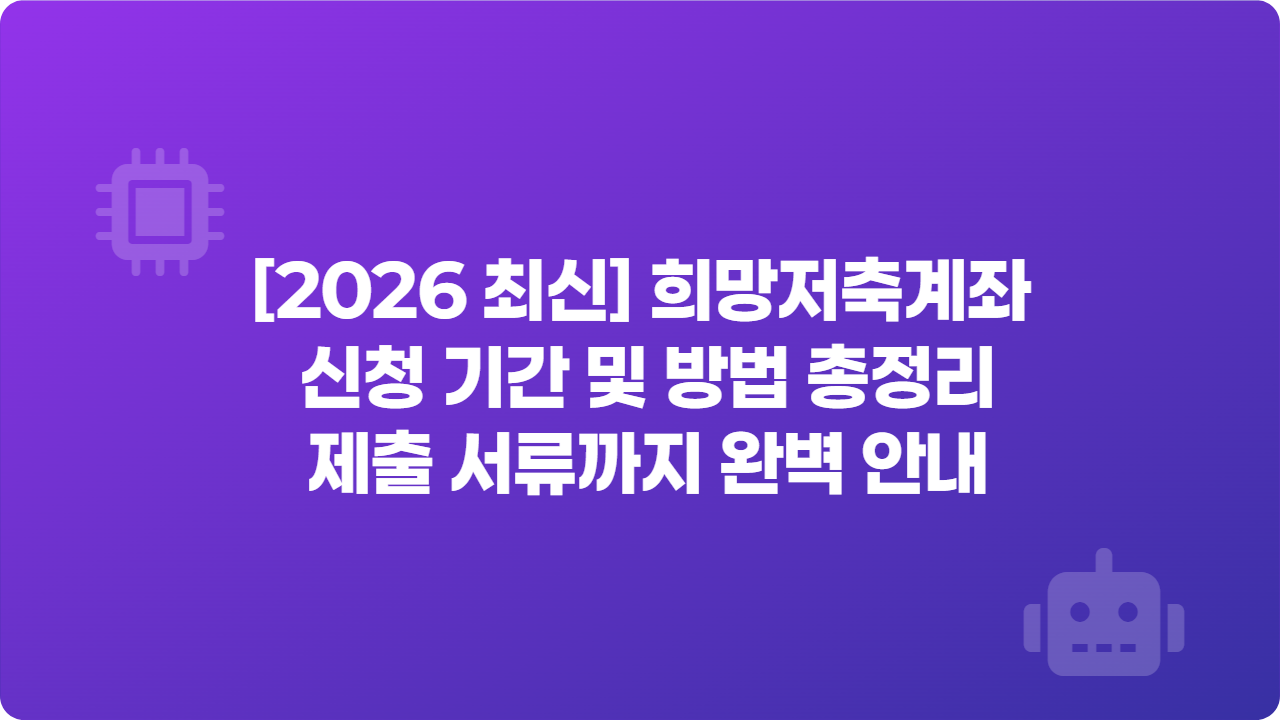 [2026 최신] 희망저축계좌
신청 기간 및 방법 총정리
제출 서류까지 완벽 안내